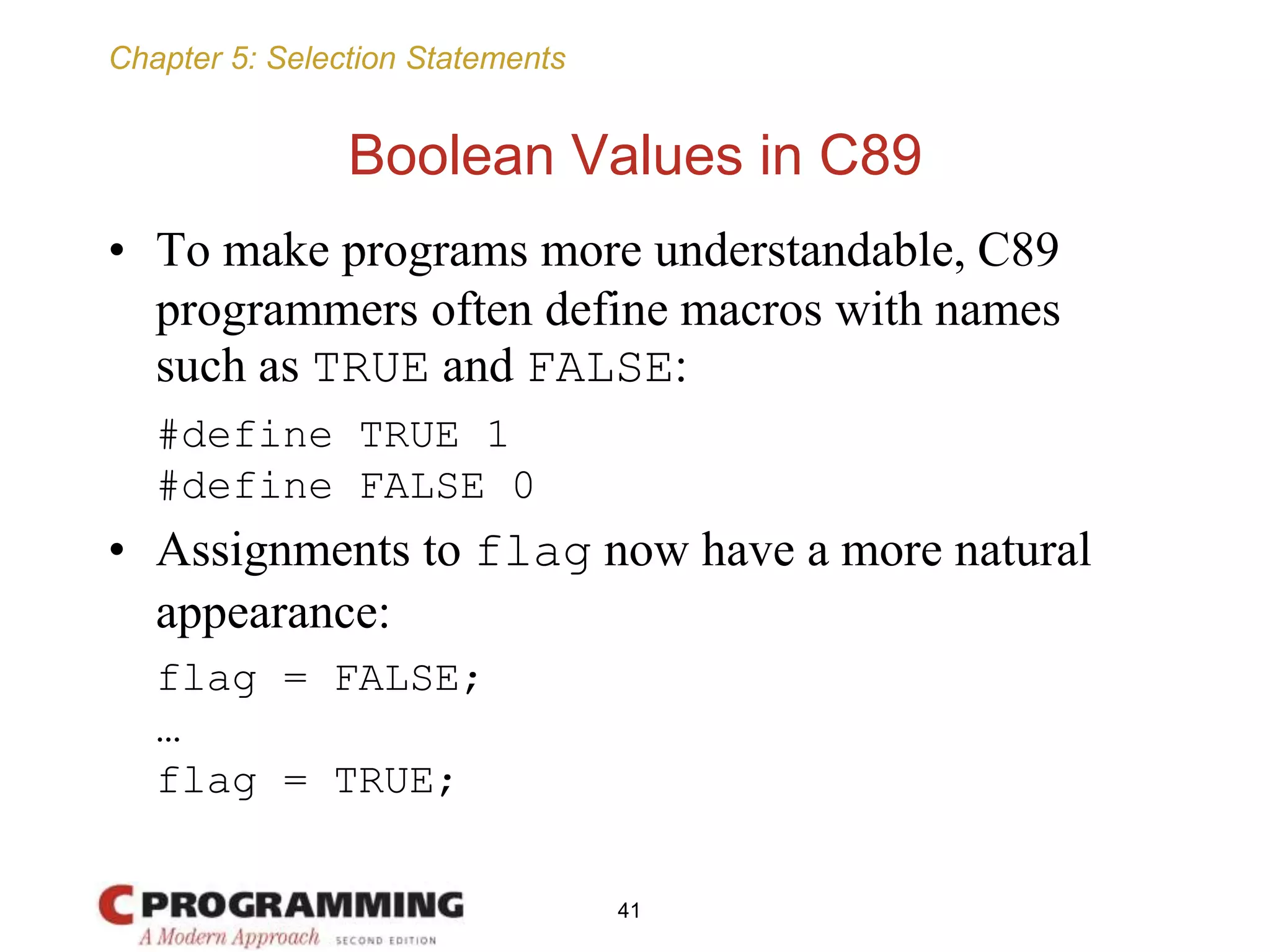 Chapter 5: Selection Statements

Boolean Values in C89

• To make programs more understandable, C89 programmers often define macros with names such as TRUE and FALSE:

#define TRUE 1
#define FALSE 0

• Assignments to flag now have a more natural appearance:

flag = FALSE;
…
flag = TRUE;

C PROGRAMMING
A Modern Approach SECOND EDITION

41